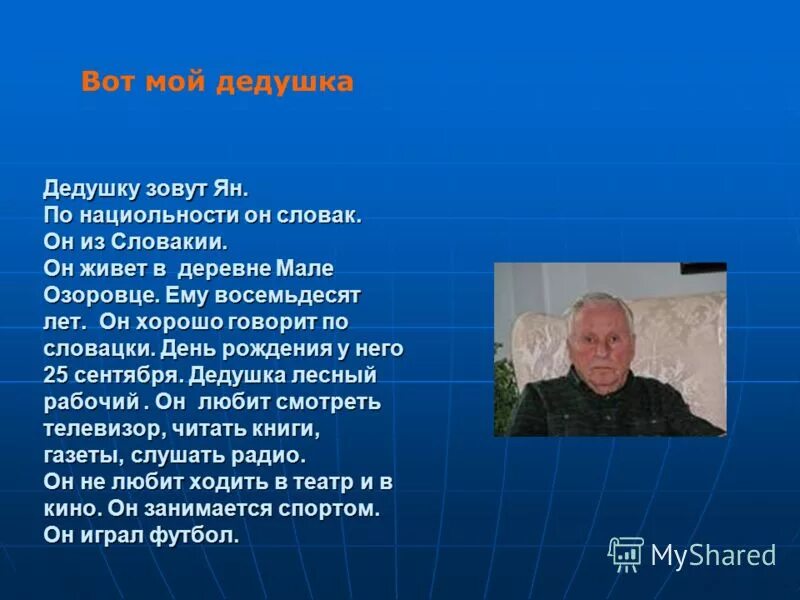 Вот мой дедушка

Дедушку зовут Ян.
По нациольности он словак.
Он из Словакии.
Он живет в деревне Мале Озоровце. Ему восемьдесят лет. Он хорошо говорит по словацки. День рождения у него 25 сентября. Дедушка лесный рабочий . Он любит смотреть телевизор, читать книги, газеты, слушать радио.
Он не любит ходить в театр и в кино. Он занимается спортом.
Он играл футбол.

MyShared